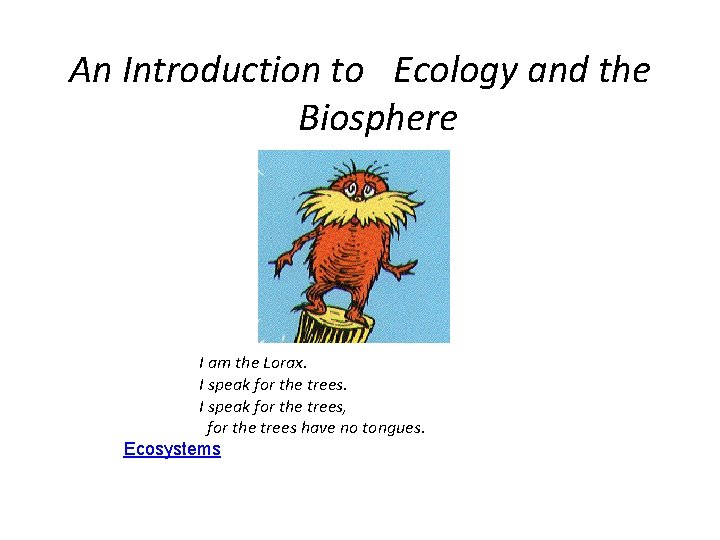 An Introduction to Ecology and the Biosphere

I am the Lorax.
I speak for the trees.
I speak for the trees,
for the trees have no tongues.

Ecosystems